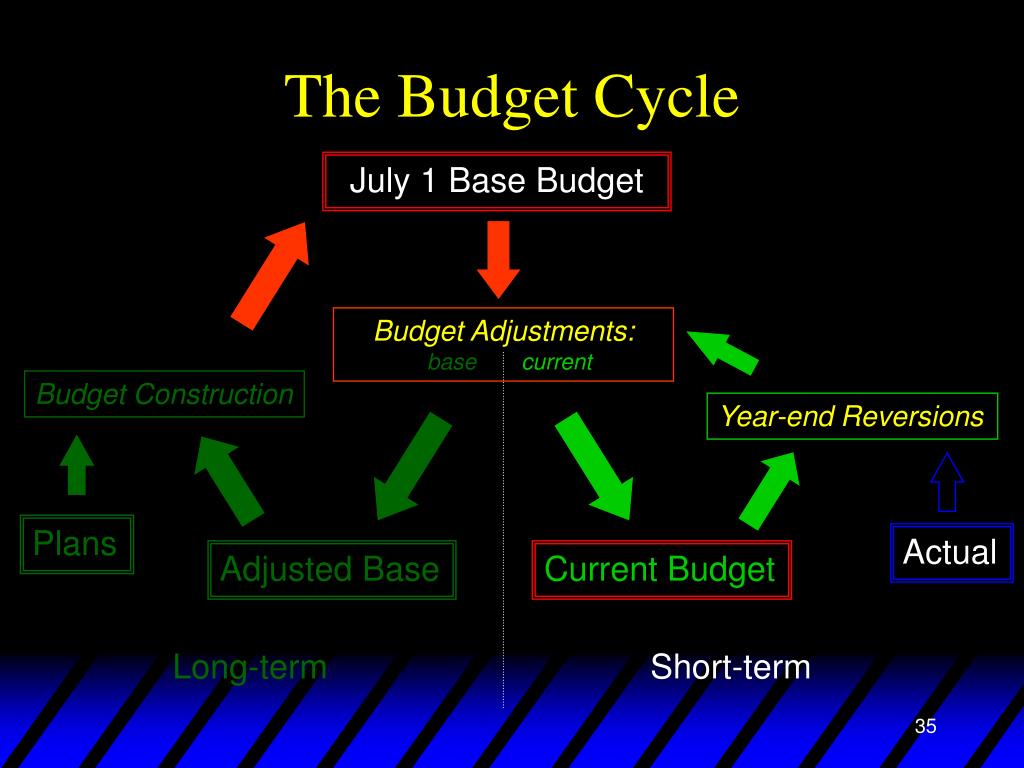 The Budget Cycle

July 1 Base Budget

Budget Adjustments:
base current

Budget Construction

Year-end Reversions

Plans

Adjusted Base

Current Budget

Actual

Long-term

Short-term

35